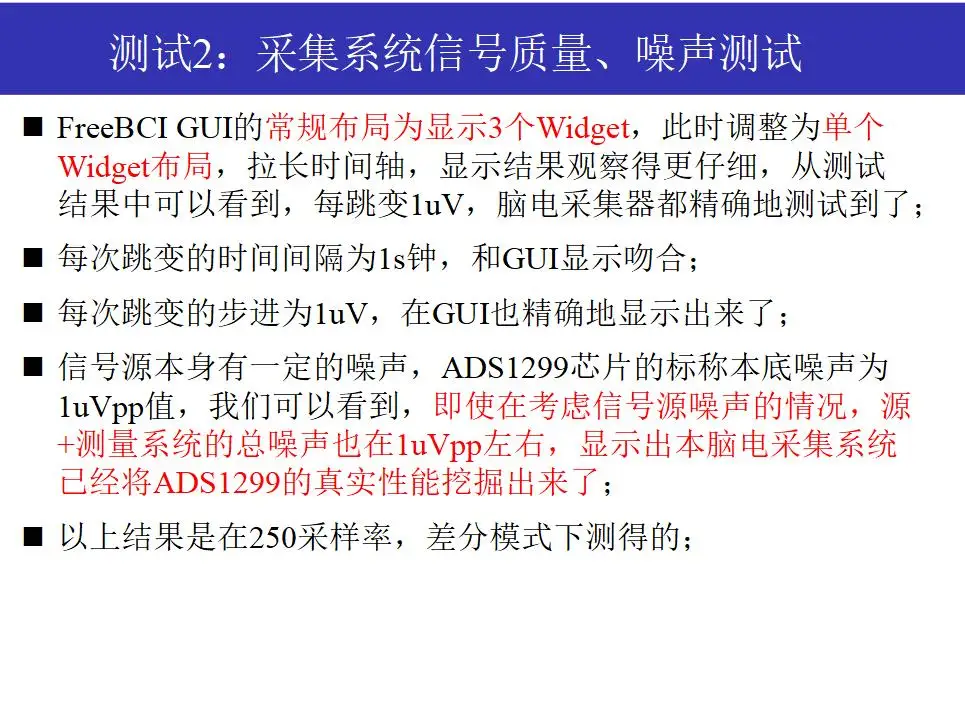 测试2：采集系统信号质量、噪声测试

■ FreeBCI GUI的常规布局为显示3个Widget，此时调整为单个Widget布局，拉长时间轴，显示结果观察得更仔细，从测试结果中可以看到，每跳变1uV，脑电采集器都精确地测试到了；

■ 每次跳变的时间间隔为1s钟，和GUI显示吻合；

■ 每次跳变的步进为1uV，在GUI也精确地显示出来了；

■ 信号源本身有一定的噪声，ADS1299芯片的标称本底噪声为1uVpp值，我们可以看到，即使在考虑信号源噪声的情况，源+测量系统的总噪声也在1uVpp左右，显示出本脑电采集系统已经将ADS1299的真实性能挖掘出来了；

■ 以上结果是在250采样率，差分模式下测得的；